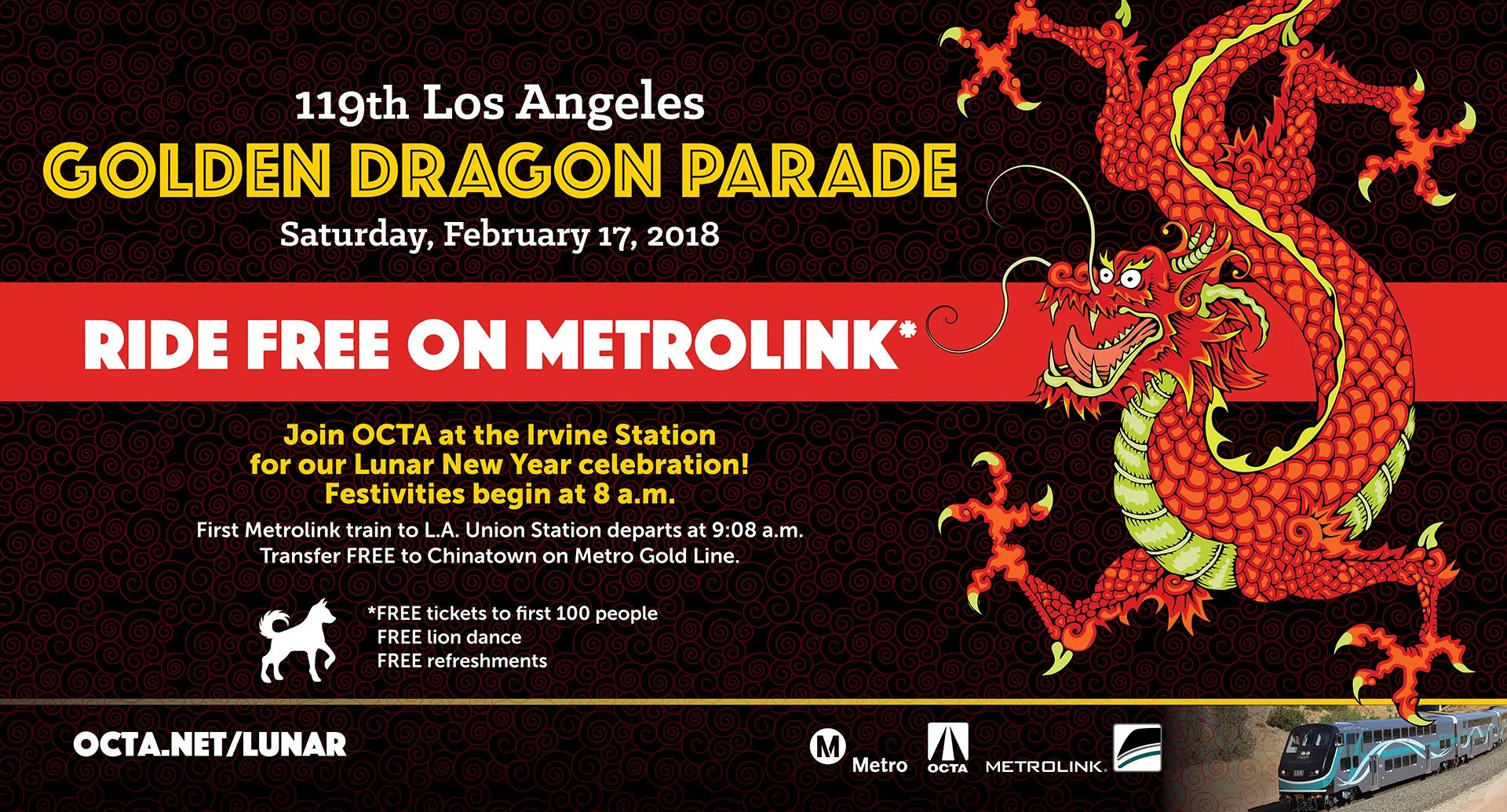 119th Los Angeles
GOLDEN DRAGON PARADE
Saturday, February 17, 2018

RIDE FREE ON METROLINK*

Join OCTA at the Irvine Station for our Lunar New Year celebration! Festivities begin at 8 a.m.

First Metrolink train to L.A. Union Station departs at 9:08 a.m.
Transfer FREE to Chinatown on Metro Gold Line.

*FREE tickets to first 100 people
FREE lion dance
FREE refreshments

OCTA.NET/LUNAR

M Metro
OCTA
METROLINK.